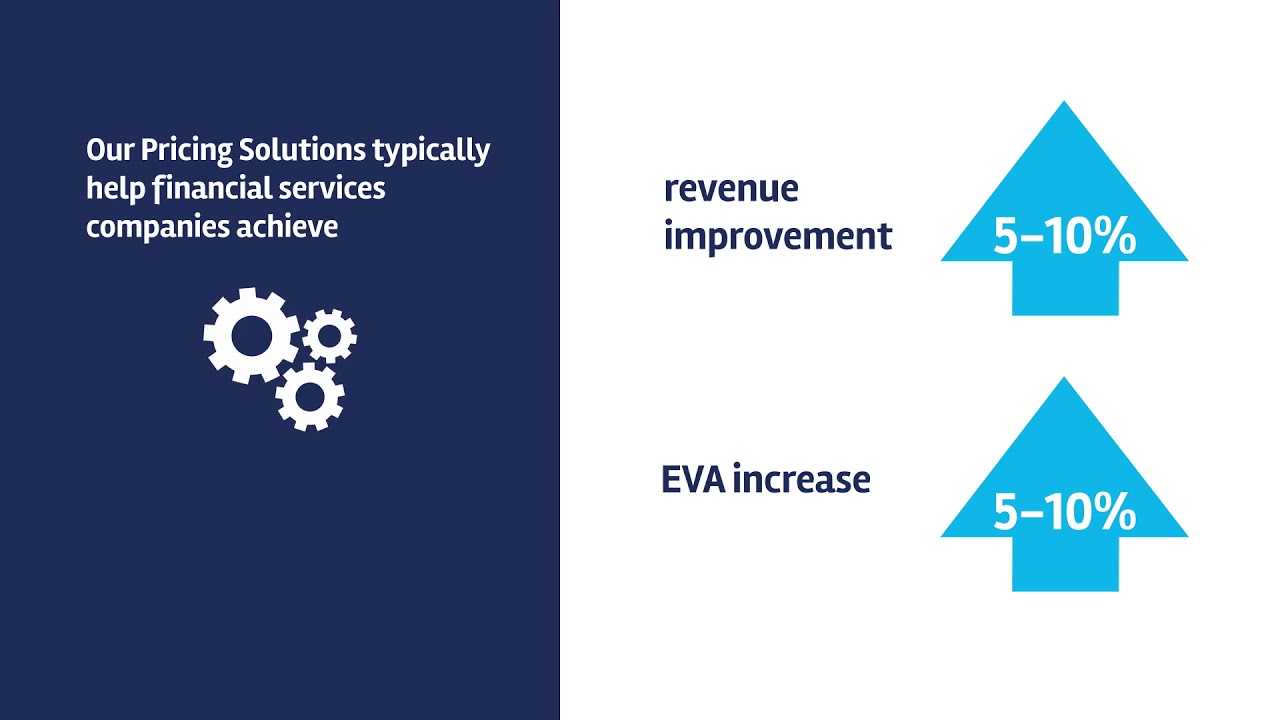 Our Pricing Solutions typically help financial services companies achieve

revenue improvement

5–10%

EVA increase

5–10%